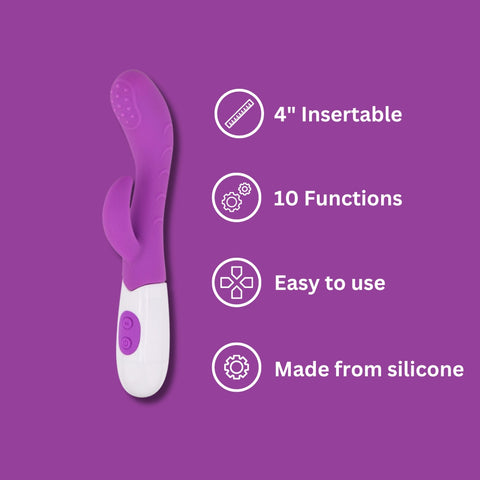 4" Insertable

10 Functions

Easy to use

Made from silicone